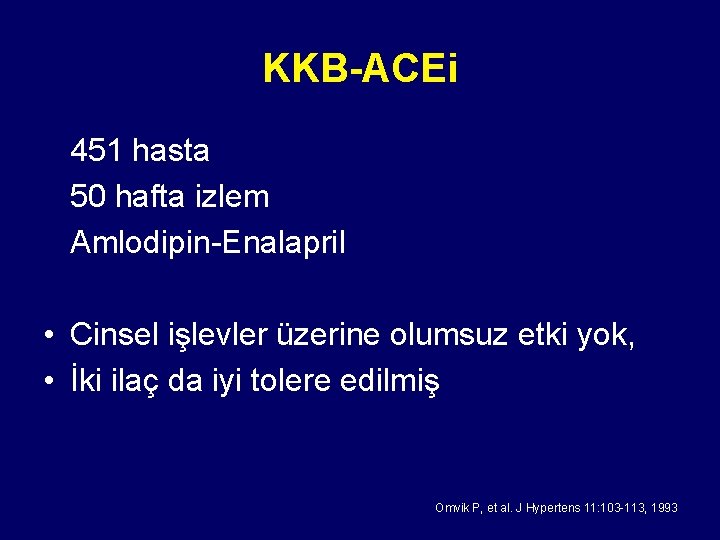 KKB-ACEi

451 hasta

50 hafta izlem

Amlodipin-Enalapril

• Cinsel işlevler üzerine olumsuz etki yok,
• İki ilaç da iyi tolere edilmiş

Omvik P, et al. J Hypertens 11:103-113, 1993